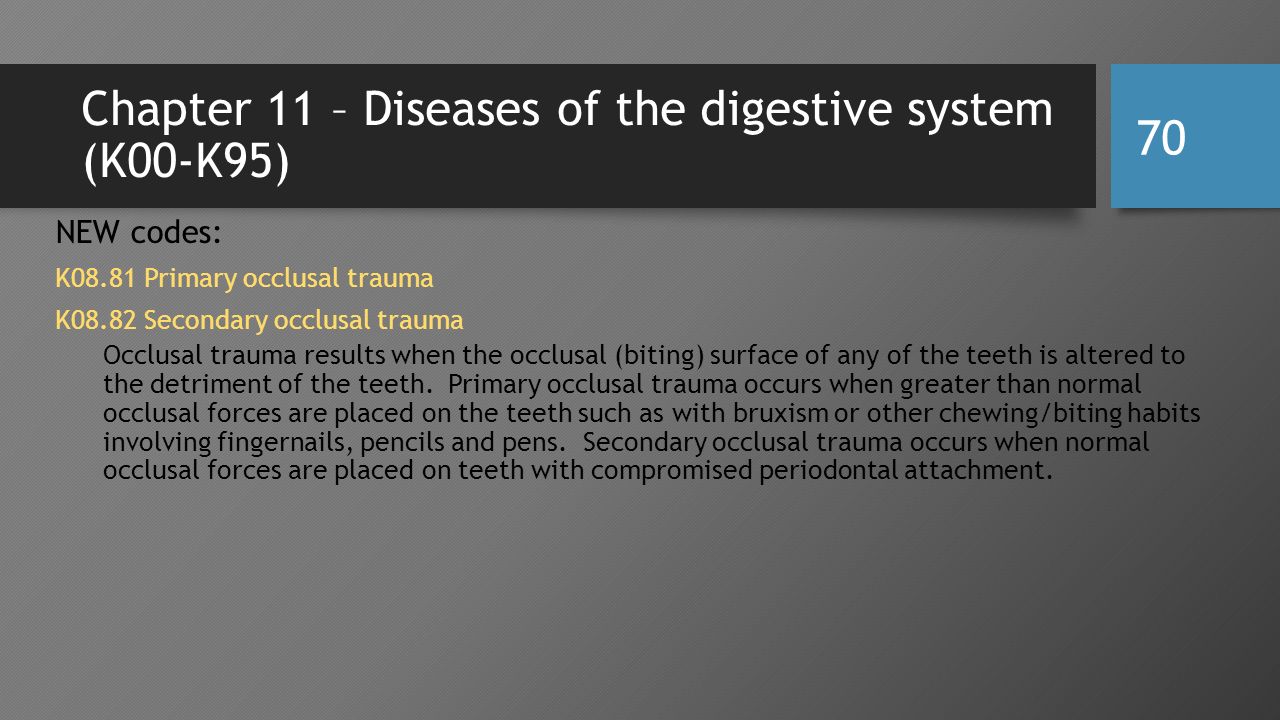 Chapter 11 – Diseases of the digestive system (K00-K95)

70

NEW codes:

K08.81 Primary occlusal trauma

K08.82 Secondary occlusal trauma

Occlusal trauma results when the occlusal (biting) surface of any of the teeth is altered to the detriment of the teeth. Primary occlusal trauma occurs when greater than normal occlusal forces are placed on the teeth such as with bruxism or other chewing/biting habits involving fingernails, pencils and pens. Secondary occlusal trauma occurs when normal occlusal forces are placed on teeth with compromised periodontal attachment.